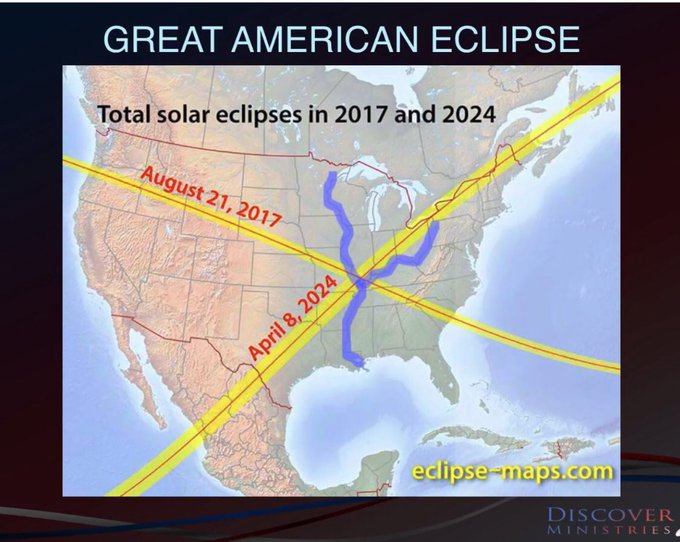 GREAT AMERICAN ECLIPSE

Total solar eclipses in 2017 and 2024

August 21, 2017

April 8, 2024

eclipse-maps.com

DISCOVER
MINISTRIES